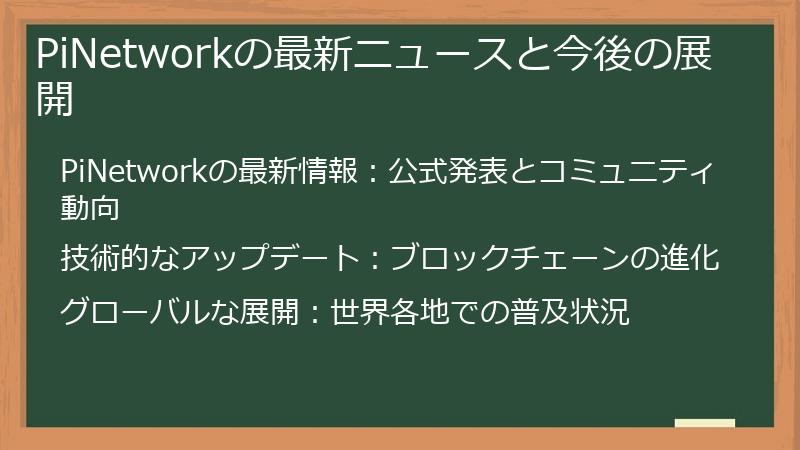 PiNetworkの最新ニュースと今後の展開

PiNetworkの最新情報：公式発表とコミュニティ動向

技術的なアップデート：ブロックチェーンの進化

グローバルな展開：世界各地での普及状況